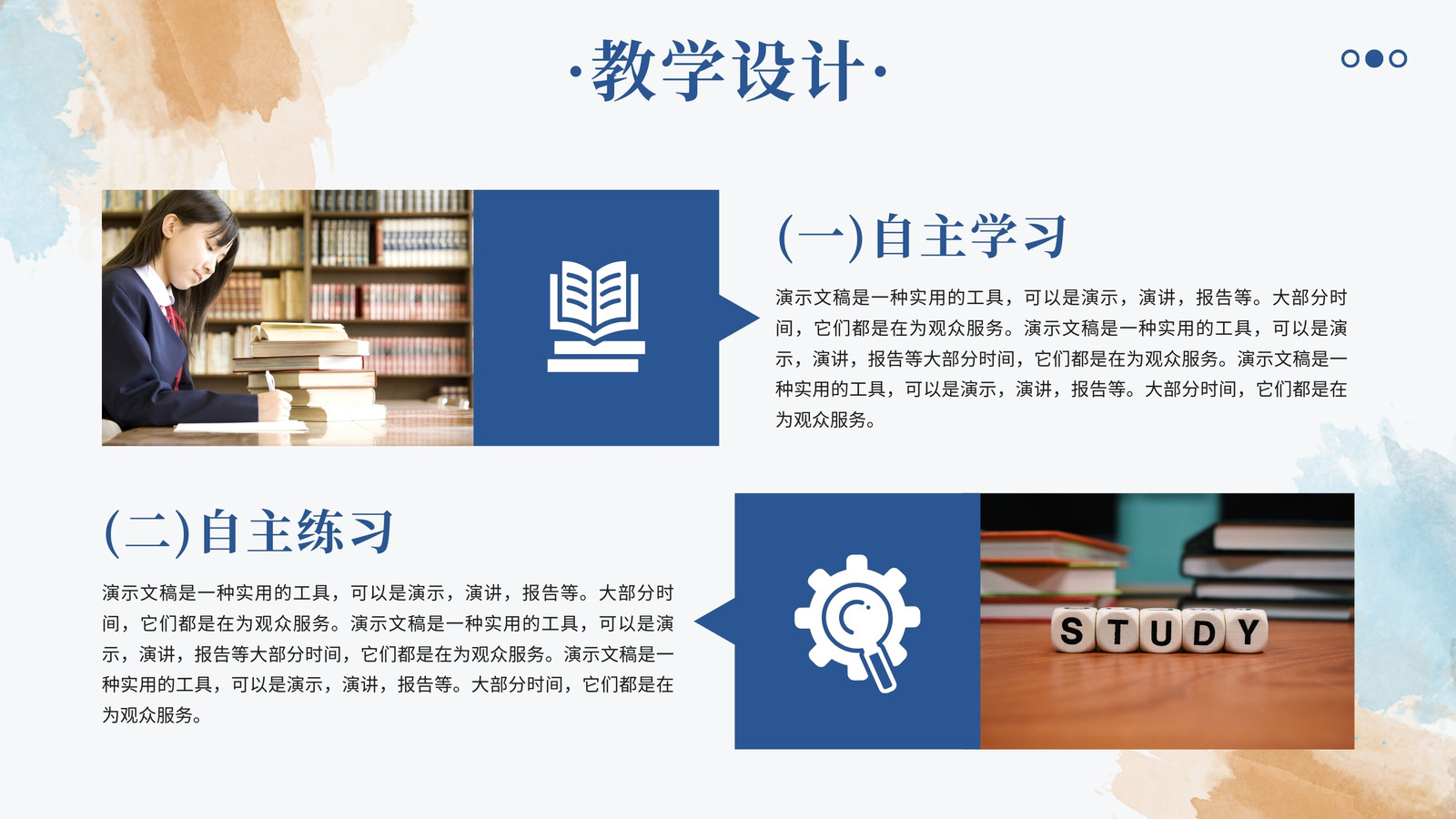 ·教学设计·

(一)自主学习

演示文稿是一种实用的工具，可以是演示，演讲，报告等。大部分时间，它们都是在为观众服务。演示文稿是一种实用的工具，可以是演示，演讲，报告等大部分时间，它们都是在为观众服务。演示文稿是一种实用的工具，可以是演示，演讲，报告等。大部分时间，它们都是在为观众服务。

(二)自主练习

演示文稿是一种实用的工具，可以是演示，演讲，报告等。大部分时间，它们都是在为观众服务。演示文稿是一种实用的工具，可以是演示，演讲，报告等大部分时间，它们都是在为观众服务。演示文稿是一种实用的工具，可以是演示，演讲，报告等。大部分时间，它们都是在为观众服务。

STUDY